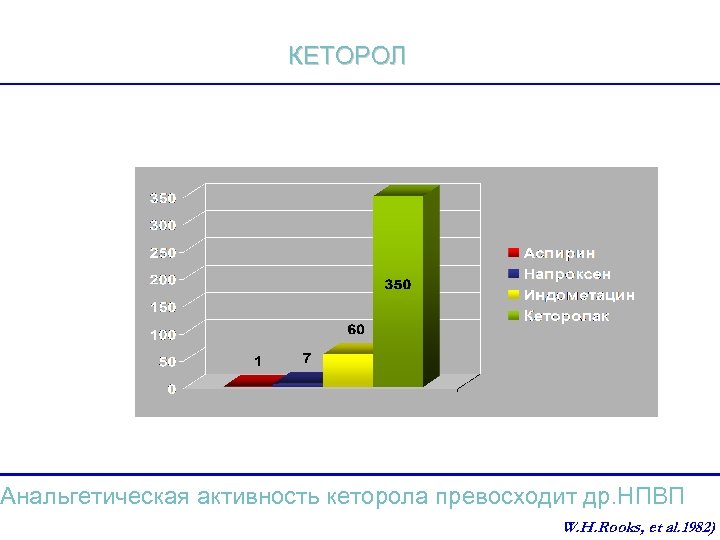 КЕТОРОЛ

350
300
250
200
150
100
50
0

1
7
60
350

Аспирин
Напроксен
Индометацин
Кеторолак

Анальгетическая активность кеторола превосходит др.НПВП

W.H.Rooks, et al.1982)